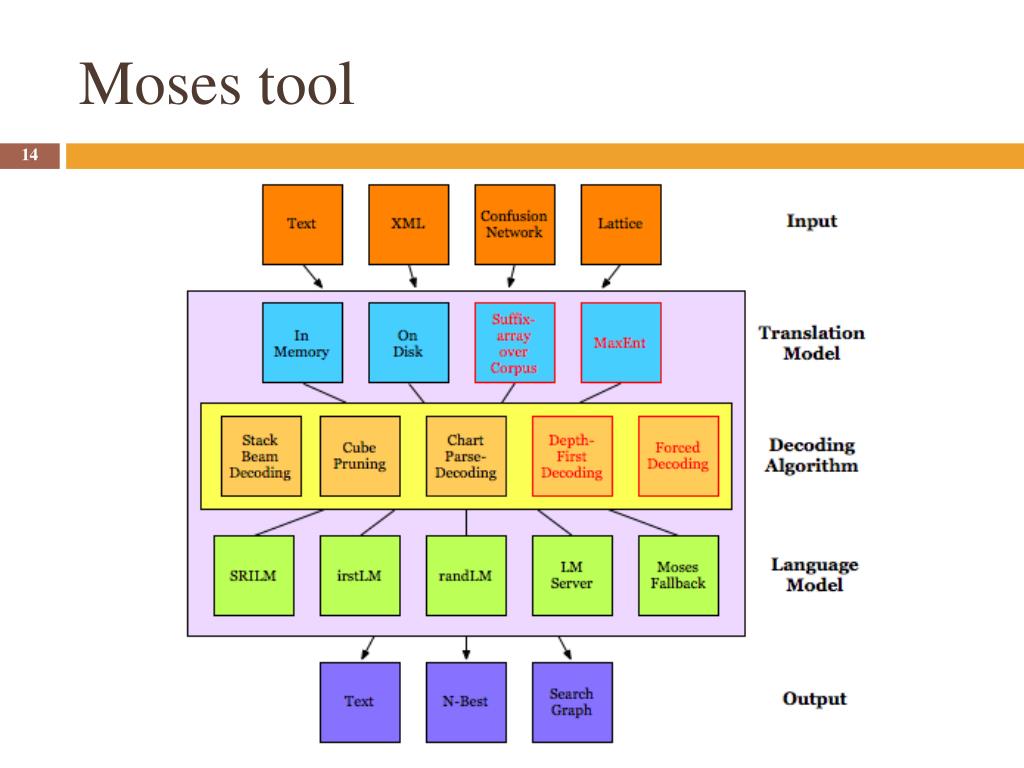 Moses tool

14

Text
XML
Confusion Network
Lattice
Input

In Memory
On Disk
Suffix-array over Corpus
MaxEnt
Translation Model

Stack Beam Decoding
Cube Pruning
Chart Parse-Decoding
Depth-First Decoding
Forced Decoding
Decoding Algorithm

SRILM
irstLM
randLM
LM Server
Moses Fallback
Language Model

Text
N-Best
Search Graph
Output